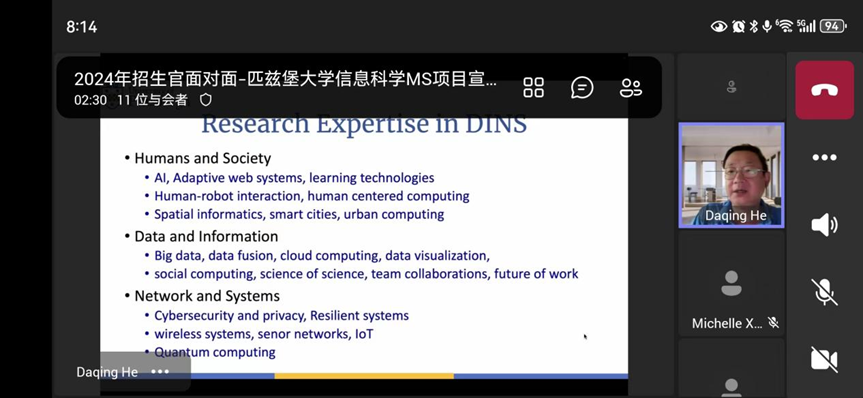 8:14

94

2024年招生官面对面-匹兹堡大学信息科学MS项目宣...
02:30 11 位与会者

Research Expertise in DINS

• Humans and Society
• AI, Adaptive web systems, learning technologies
• Human-robot interaction, human centered computing
• Spatial informatics, smart cities, urban computing
• Data and Information
• Big data, data fusion, cloud computing, data visualization,
• social computing, science of science, team collaborations, future of work
• Network and Systems
• Cybersecurity and privacy, Resilient systems
• wireless systems, senor networks, IoT
• Quantum computing

Daqing He

Daqing He

Michelle X...